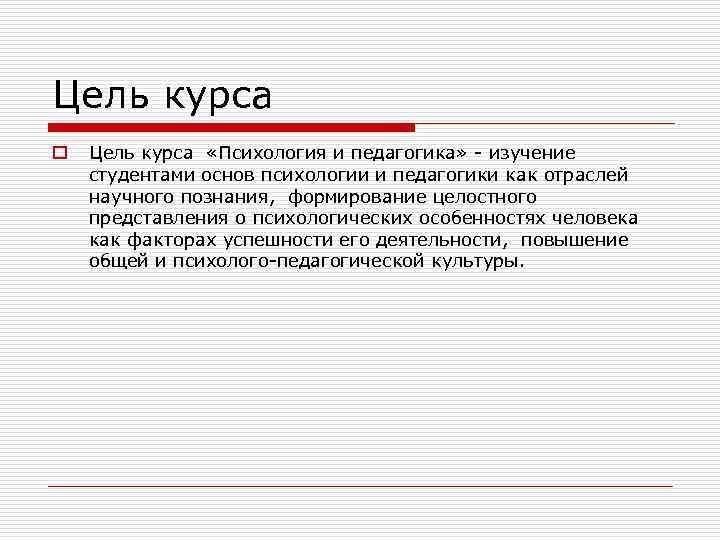 Цель курса

Цель курса «Психология и педагогика» - изучение студентами основ психологии и педагогики как отраслей научного познания, формирование целостного представления о психологических особенностях человека как факторах успешности его деятельности, повышение общей и психолого-педагогической культуры.